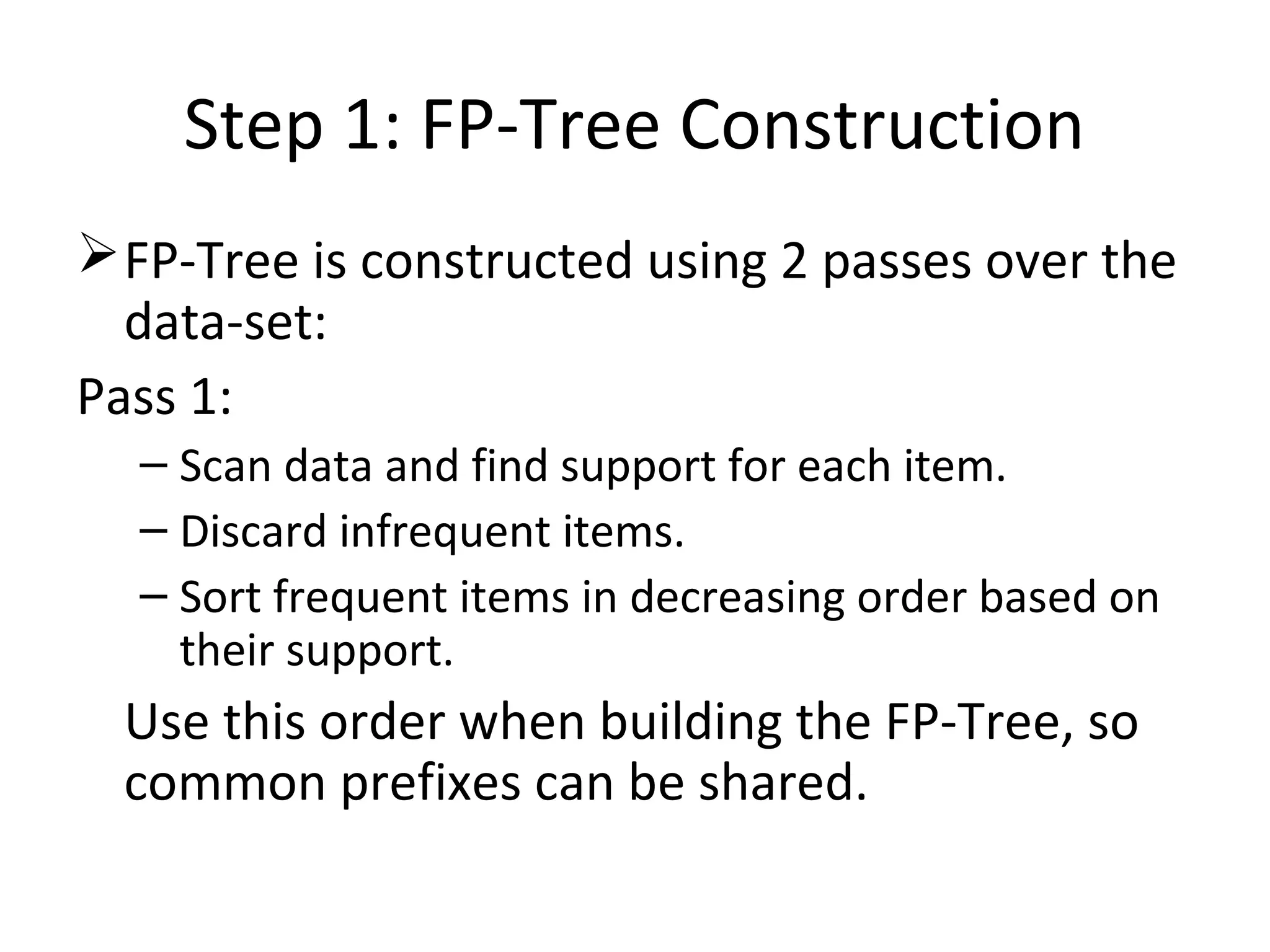 Step 1: FP-Tree Construction

➢ FP-Tree is constructed using 2 passes over the data-set:

Pass 1:

– Scan data and find support for each item.

– Discard infrequent items.

– Sort frequent items in decreasing order based on their support.

Use this order when building the FP-Tree, so common prefixes can be shared.